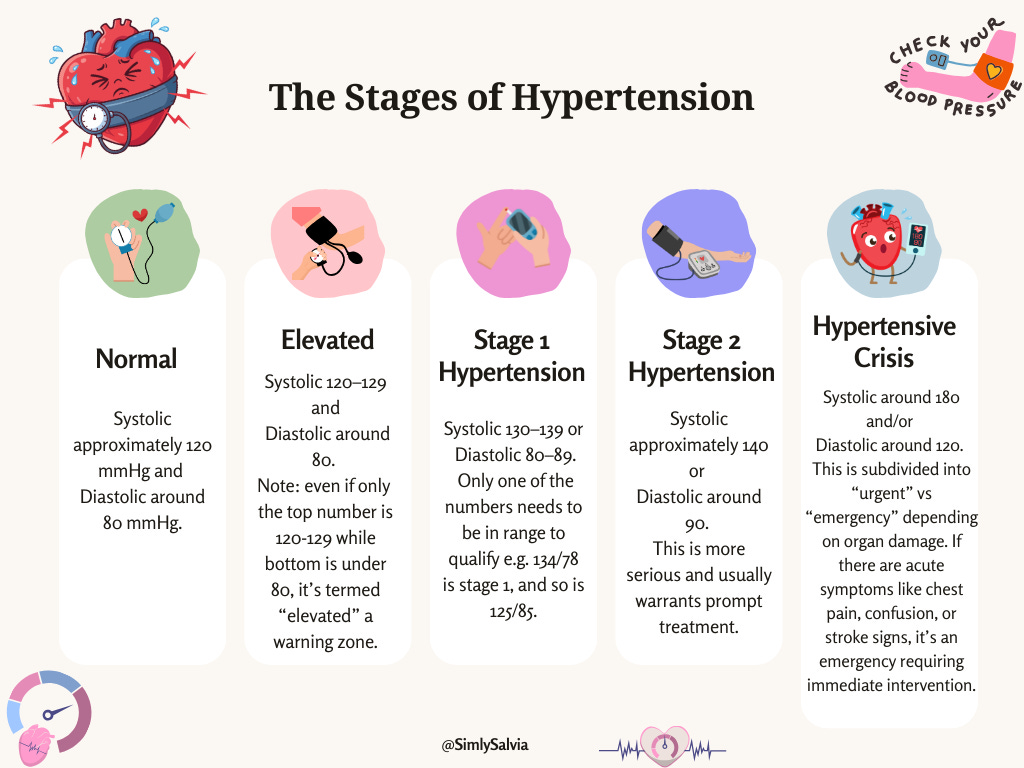 The Stages of Hypertension

CHECK YOUR BLOOD PRESSURE

Normal

Systolic approximately 120 mmHg and Diastolic around 80 mmHg.

Elevated

Systolic 120–129 and Diastolic around 80.
Note: even if only the top number is 120-129 while bottom is under 80, it's termed "elevated" a warning zone.

Stage 1 Hypertension

Systolic 130–139 or Diastolic 80–89. Only one of the numbers needs to be in range to qualify e.g. 134/78 is stage 1, and so is 125/85.

Stage 2 Hypertension

Systolic approximately 140 or Diastolic around 90.
This is more serious and usually warrants prompt treatment.

Hypertensive Crisis

Systolic around 180 and/or Diastolic around 120. This is subdivided into "urgent" vs "emergency" depending on organ damage. If there are acute symptoms like chest pain, confusion, or stroke signs, it's an emergency requiring immediate intervention.

@SimlySalvia